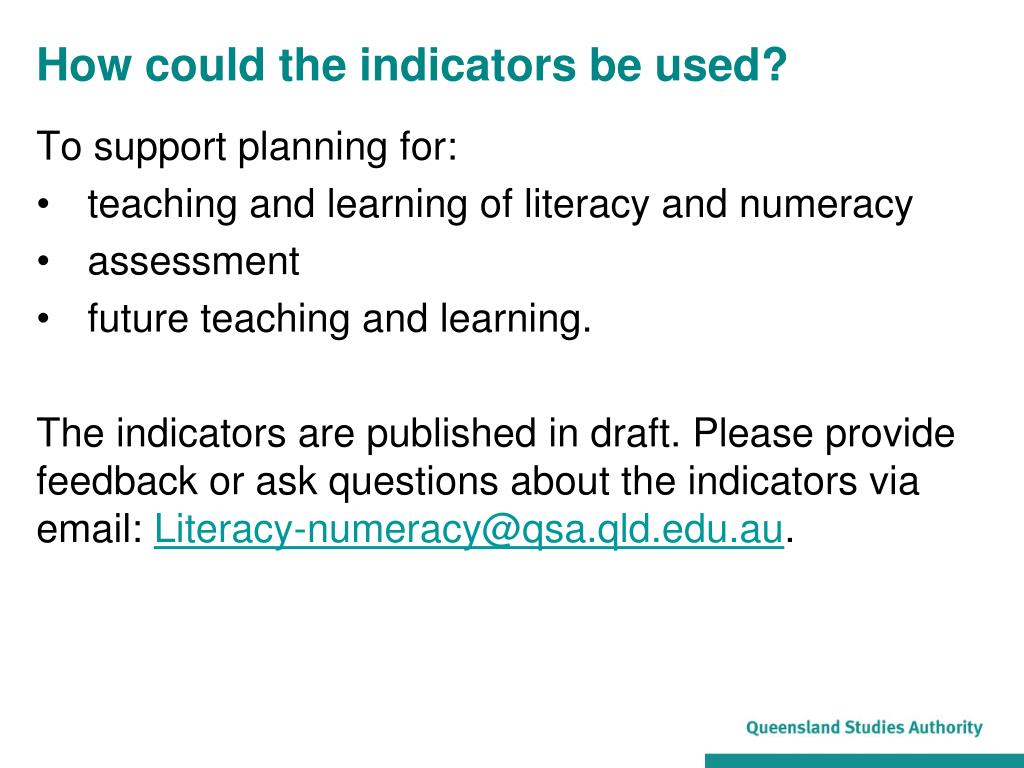 How could the indicators be used?

To support planning for:
• teaching and learning of literacy and numeracy
• assessment
• future teaching and learning.

The indicators are published in draft. Please provide feedback or ask questions about the indicators via email: Literacy-numeracy@qsa.qld.edu.au.

Queensland Studies Authority